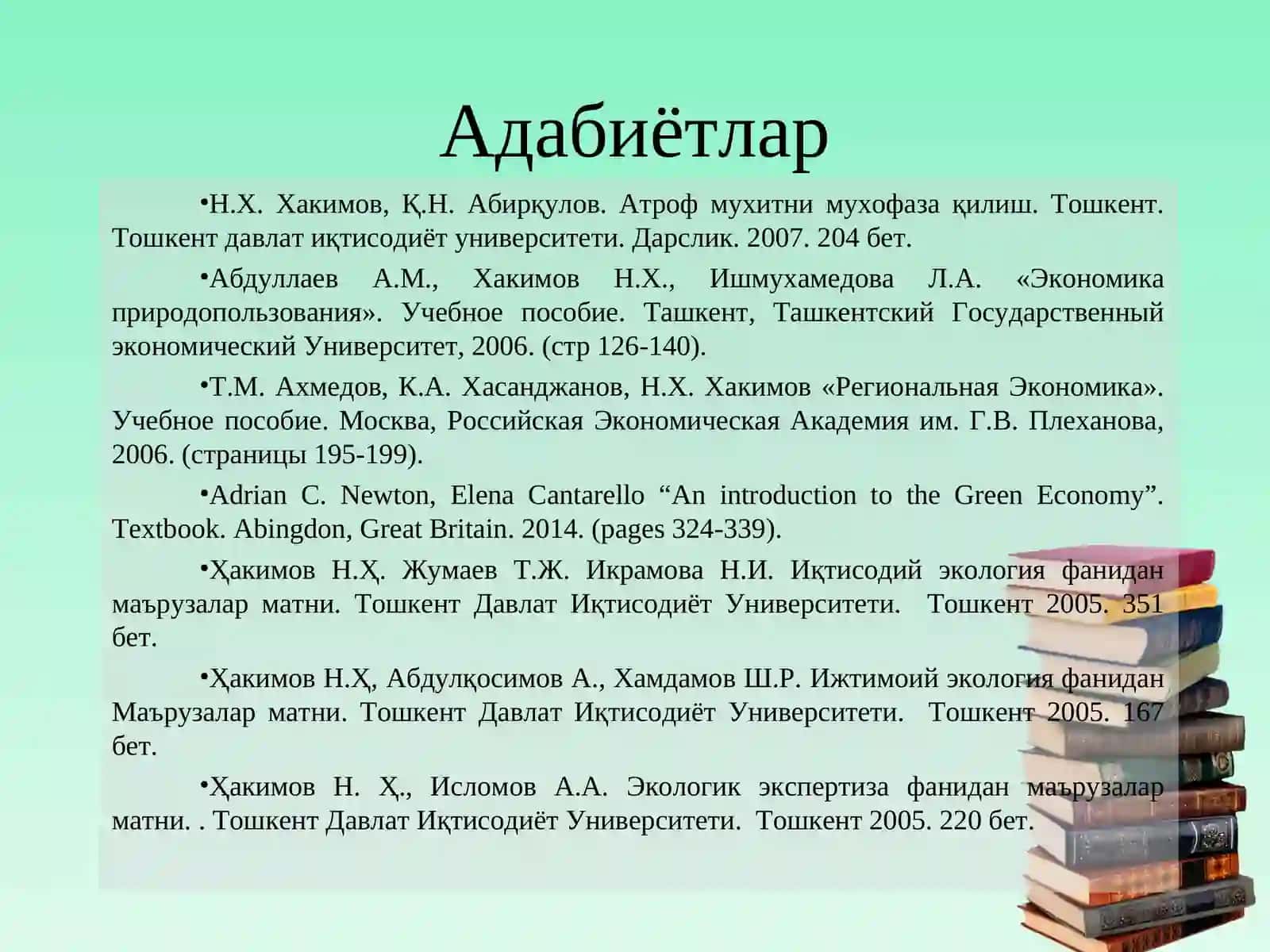 Адабиётлар

•Н.Х. Хакимов, Қ.Н. Абирқулов. Атроф мухитни мухофаза қилиш. Тошкент. Тошкент давлат иқтисодиёт университети. Дарслик. 2007. 204 бет.

•Абдуллаев А.М., Хакимов Н.Х., Ишмухамедова Л.А. «Экономика природопользования». Учебное пособие. Ташкент, Ташкентский Государственный экономический Университет, 2006. (стр 126-140).

•Т.М. Ахмедов, К.А. Хасанджанов, Н.Х. Хакимов «Региональная Экономика». Учебное пособие. Москва, Российская Экономическая Академия им. Г.В. Плеханова, 2006. (страницы 195-199).

•Adrian C. Newton, Elena Cantarello “An introduction to the Green Economy”. Textbook. Abingdon, Great Britain. 2014. (pages 324-339).

•Ҳакимов Н.Ҳ. Жумаев Т.Ж. Икрамова Н.И. Иқтисодий экология фанидан маърузалар матни. Тошкент Давлат Иқтисодиёт Университети. Тошкент 2005. 351 бет.

•Ҳакимов Н.Ҳ, Абдулқосимов А., Хамдамов Ш.Р. Ижтимоий экология фанидан Маърузалар матни. Тошкент Давлат Иқтисодиёт Университети. Тошкент 2005. 167 бет.

•Ҳакимов Н. Ҳ., Исломов А.А. Экологик экспертиза фанидан маърузалар матни. . Тошкент Давлат Иқтисодиёт Университети. Тошкент 2005. 220 бет.